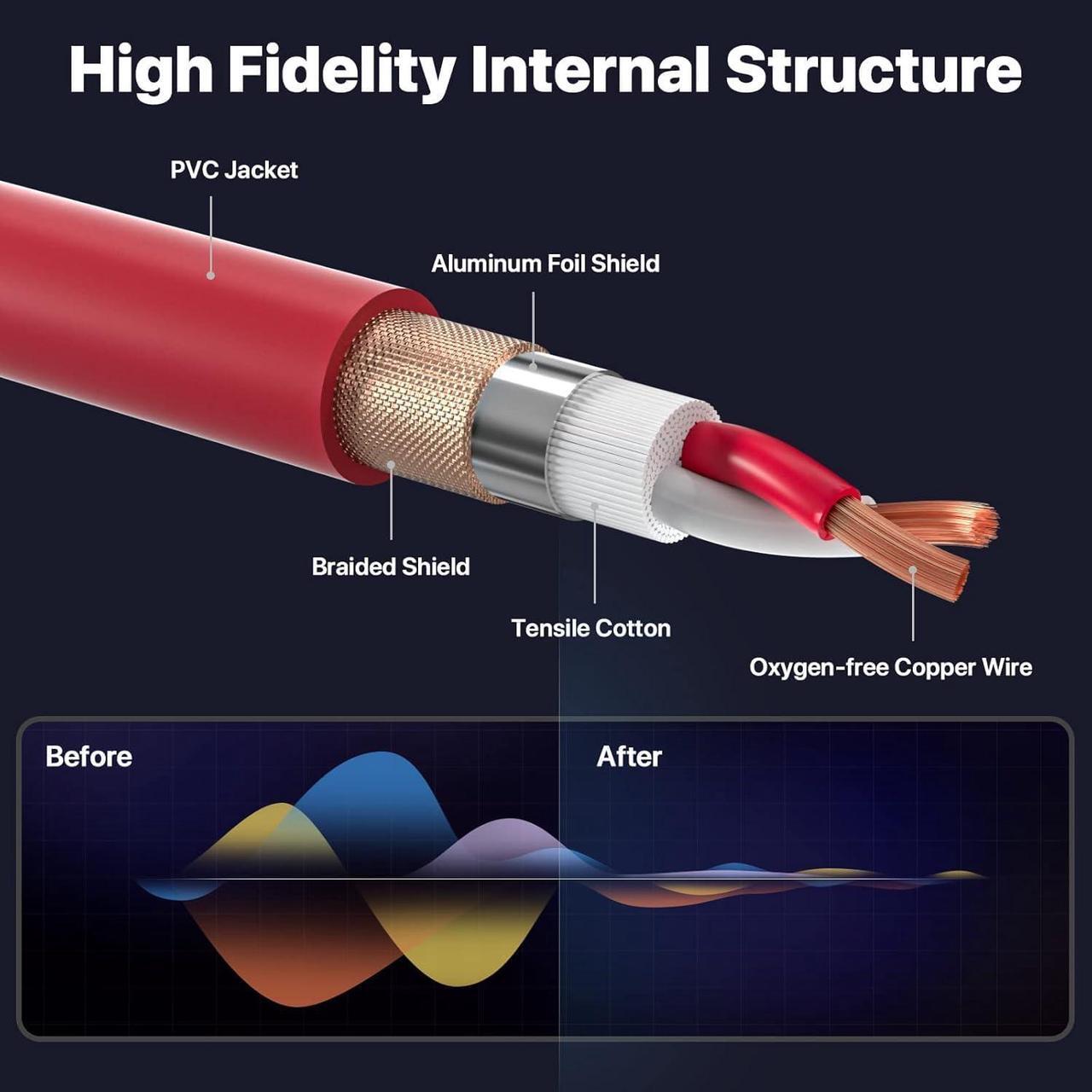 High Fidelity Internal Structure

PVC Jacket

Aluminum Foil Shield

Braided Shield

Tensile Cotton

Oxygen-free Copper Wire

Before

After